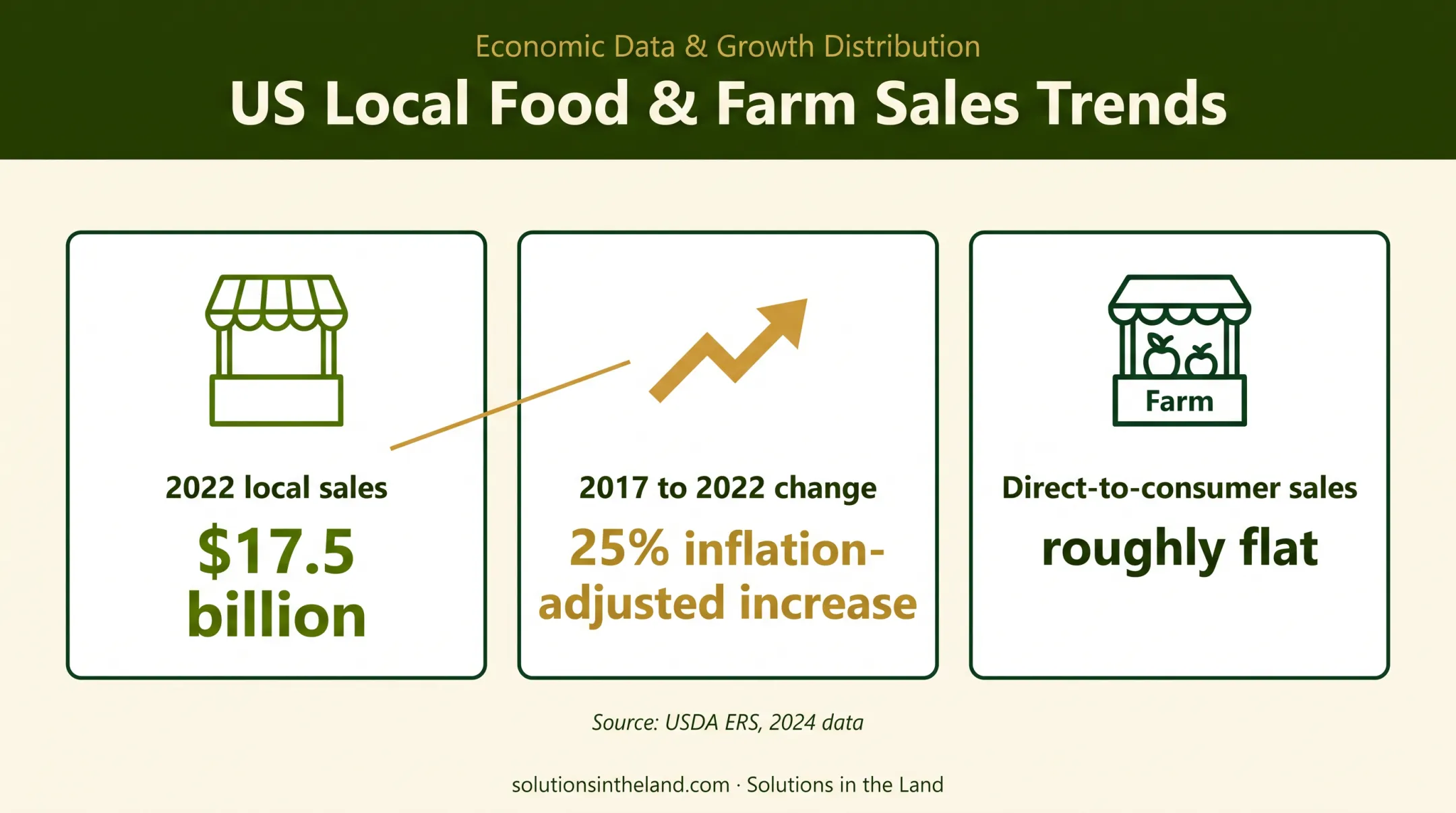 Economic Data & Growth Distribution

US Local Food & Farm Sales Trends

2022 local sales

$17.5 billion

2017 to 2022 change

25% inflation-adjusted increase

Farm

Direct-to-consumer sales

roughly flat

Source: USDA ERS, 2024 data

solutionsintheland.com · Solutions in the Land